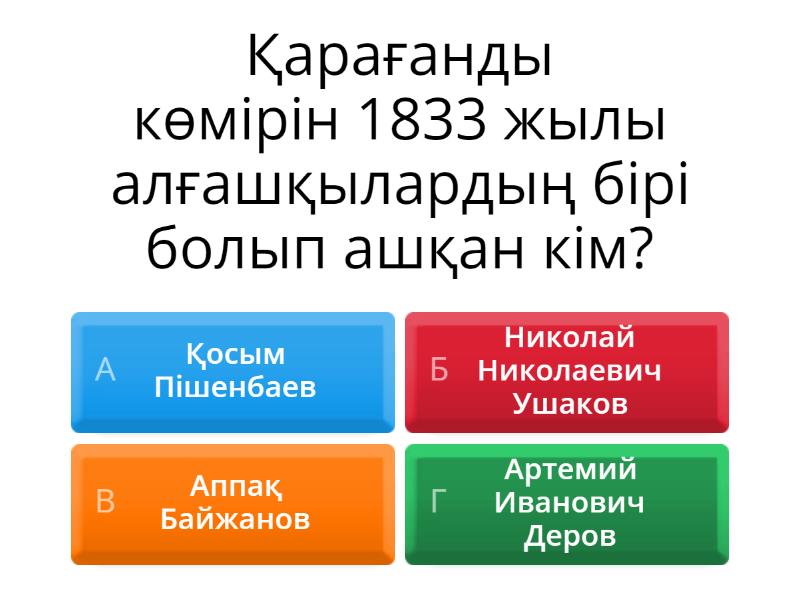 Қарағанды көмірін 1833 жылы алғашқылардың бірі болып ашқан кім?

А Қосым Пішенбаев

Б Николай Николаевич Ушаков

В Аппақ Байжанов

Г Артемий Иванович Деров